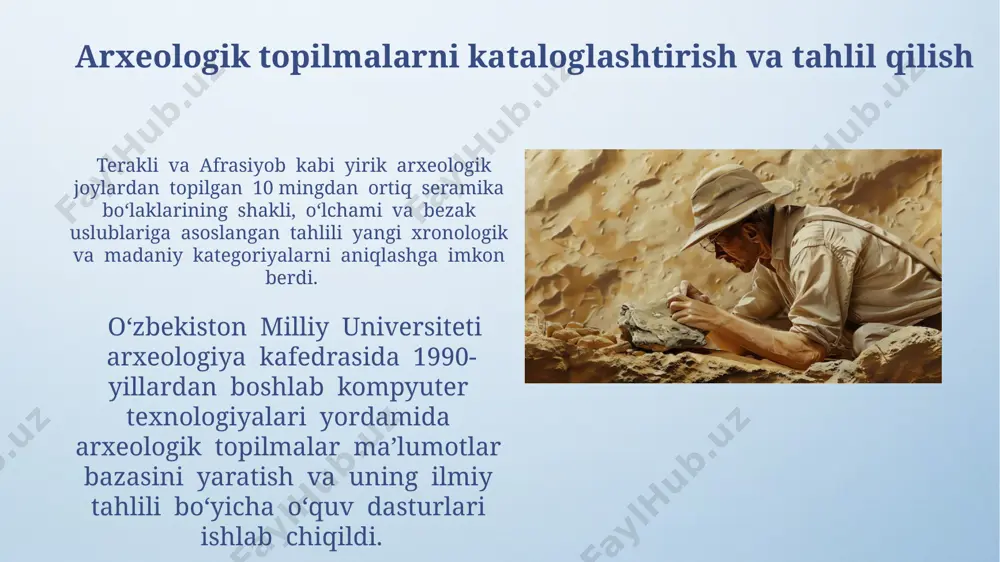 Arxeologik topilmalarni kataloglashtirish va tahlil qilish

Terakli va Afrasiyob kabi yirik arxeologik joylardan topilgan 10 mingdan ortiq seramika bo‘laklarining shakli, o‘lchami va bezak uslublariga asoslangan tahlili yangi xronologik va madaniy kategoriyalarni aniqlashga imkon berdi.

O‘zbekiston Milliy Universiteti arxeologiya kafedrasida 1990-yillardan boshlab kompyuter texnologiyalari yordamida arxeologik topilmalar ma’lumotlar bazasini yaratish va uning ilmiy tahlili bo‘yicha o‘quv dasturlari ishlab chiqildi.

FaylHub.uz FaylHub.uz FaylHub.uz FaylHub.uz FaylHub.uz FaylHub.uz